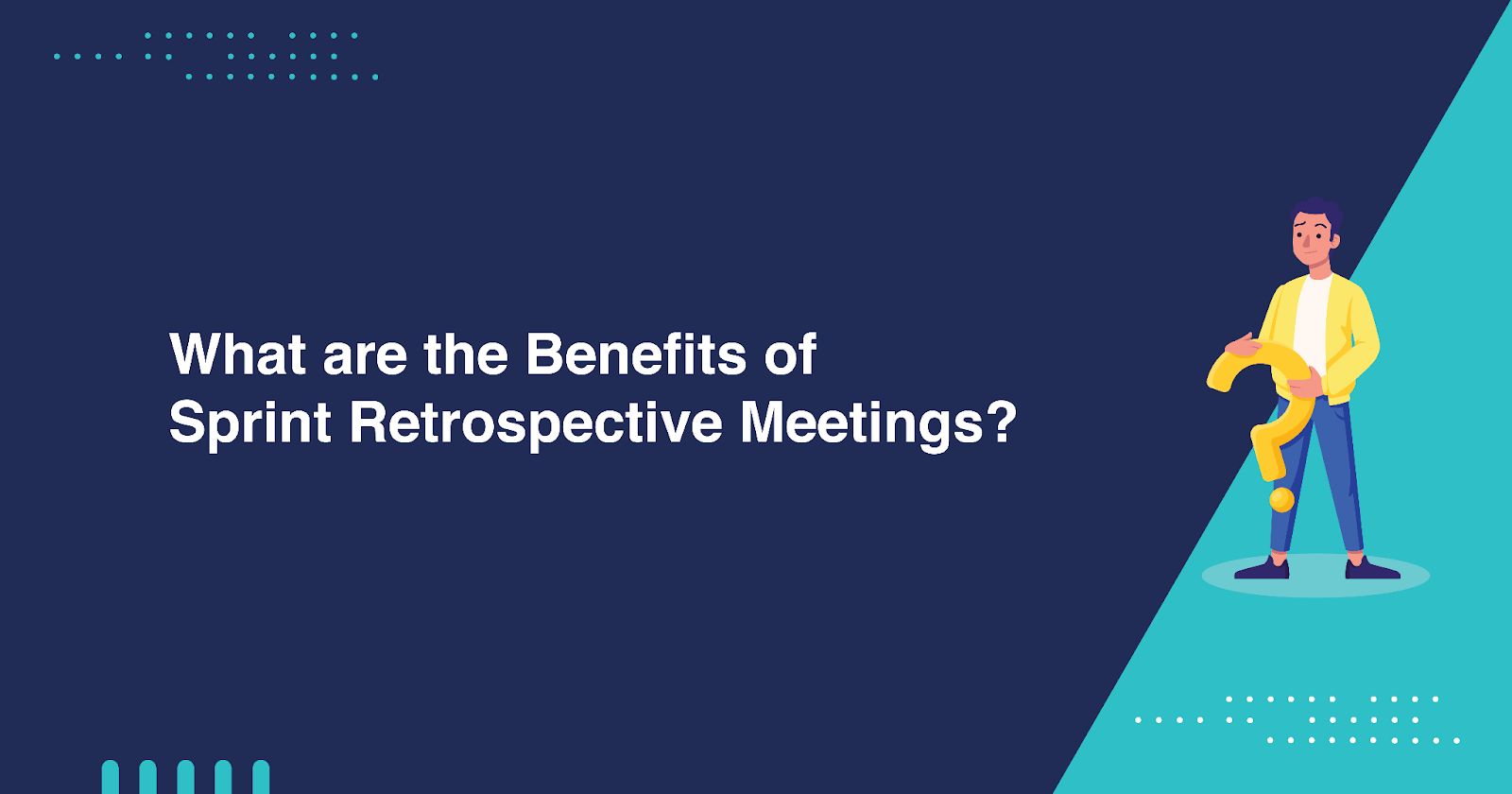 What are the Benefits of Sprint Retrospective Meetings?